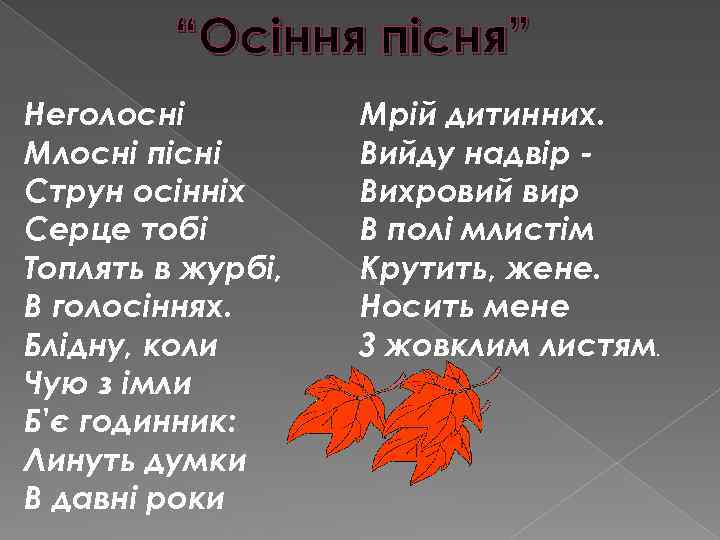 “Осіння пісня”

Неголосні
Млосні пісні
Струн осінніх
Серце тобі
Топлять в журбі,
В голосіннях.
Блідну, коли
Чую з імли
Б'є годинник:
Линуть думки
В давні роки

Мрій дитинних.
Вийду надвір -
Вихровий вир
В полі млистім
Крутить, жене.
Носить мене
З жовклим листям.